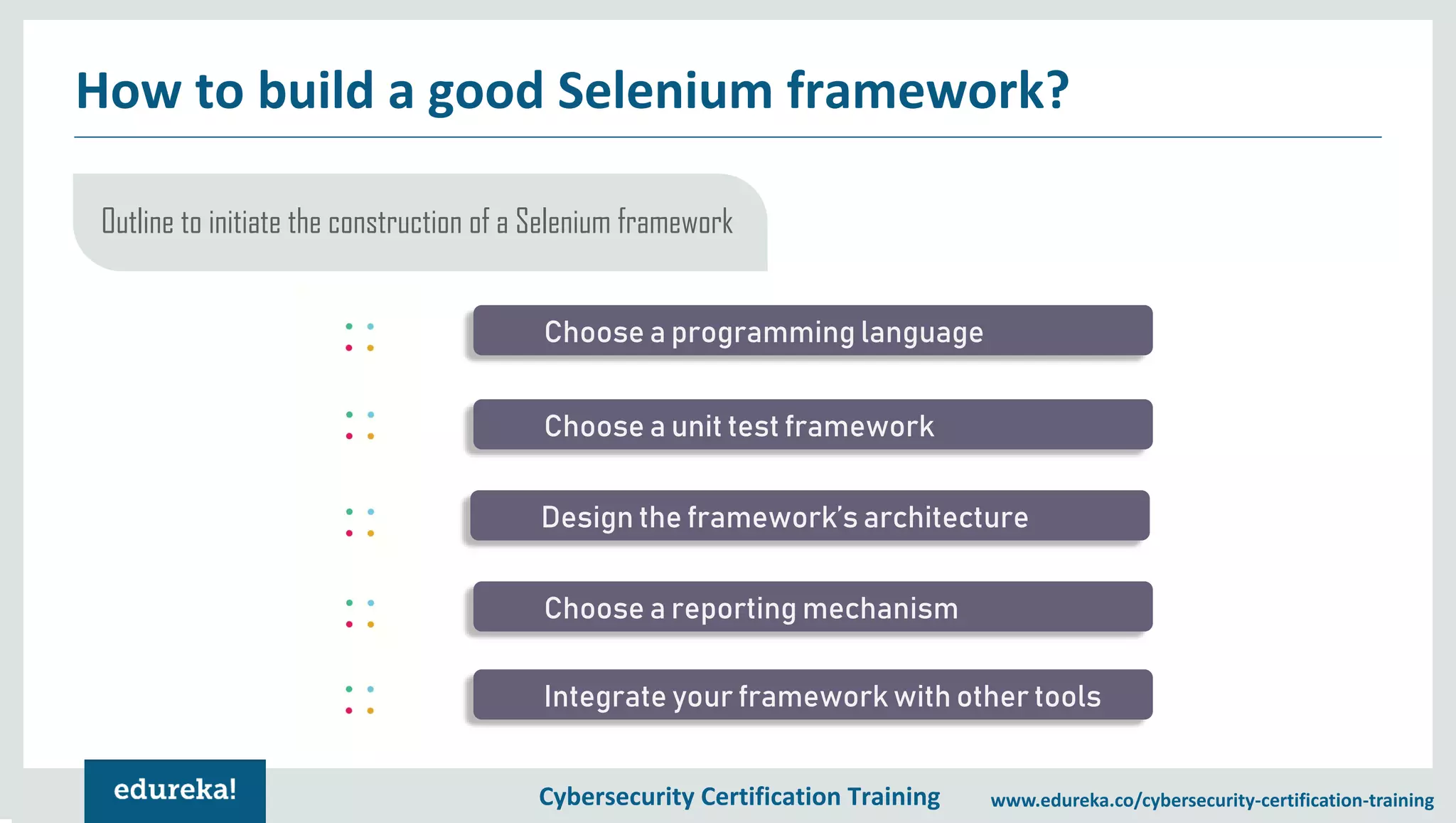 How to build a good Selenium framework?

Outline to initiate the construction of a Selenium framework

Choose a programming language

Choose a unit test framework

Design the framework's architecture

Choose a reporting mechanism

Integrate your framework with other tools

edureka!

Cybersecurity Certification Training

www.edureka.co/cybersecurity-certification-training